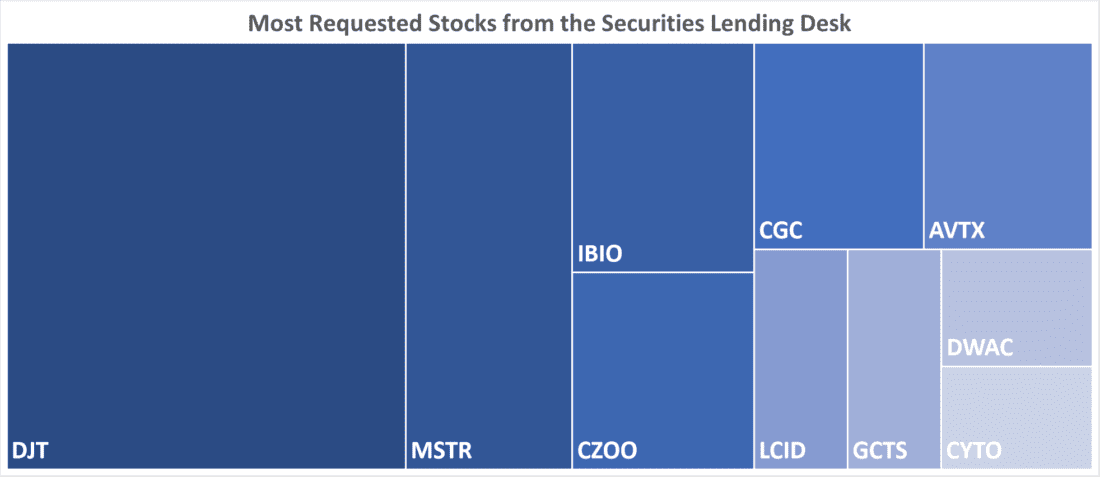 Most Requested Stocks from the Securities Lending Desk

DJT

MSTR

IBIO

CZOO

CGC

AVTX

LCID

GCTS

DWAC

CYTO